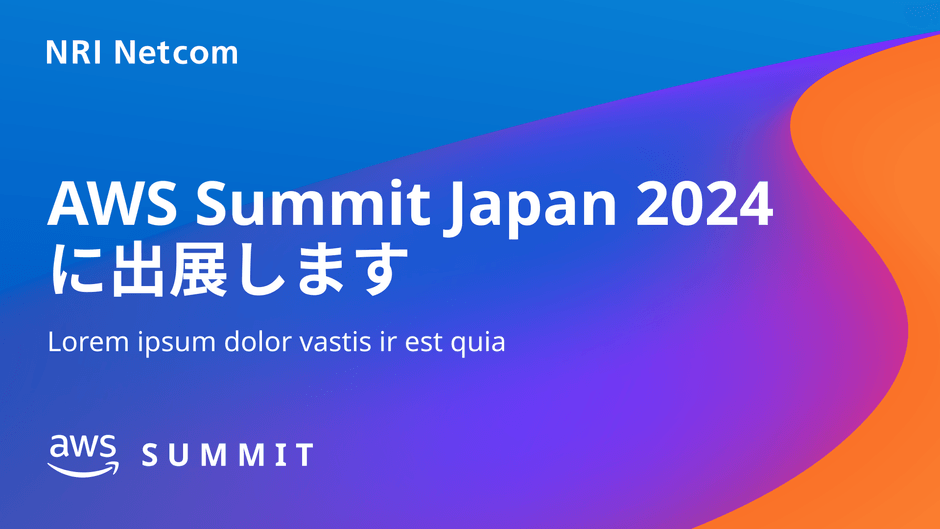 NRI Netcom

AWS Summit Japan 2024
に出展します

Lorem ipsum dolor vastis ir est quia

aws SUMMIT